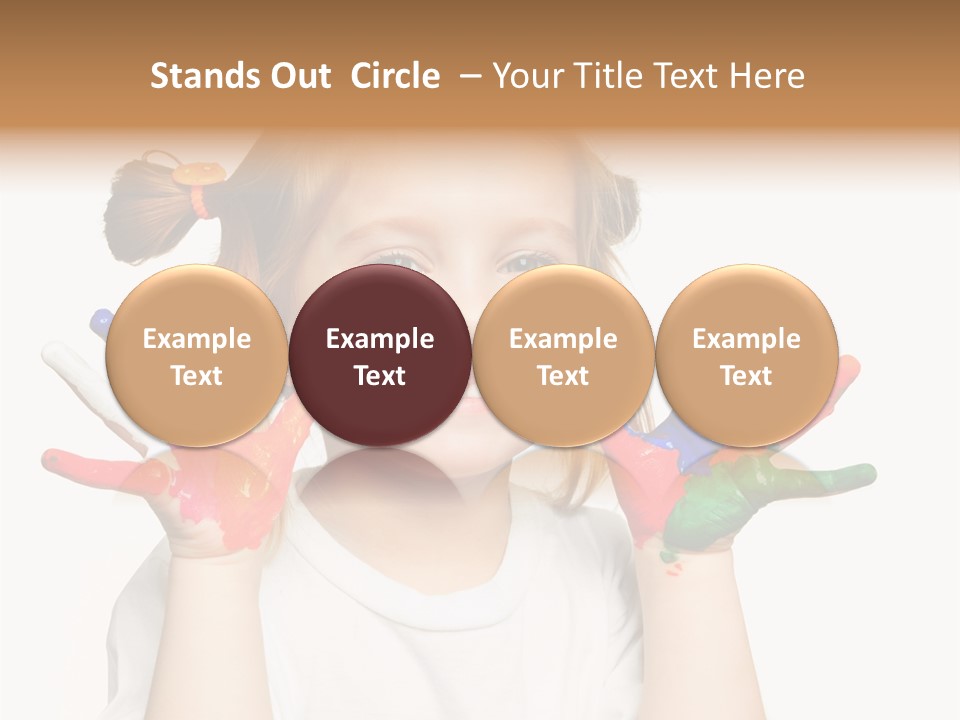 Stands Out  Circle  – Your Title Text Here

Example Text

Example Text

Example Text

Example Text